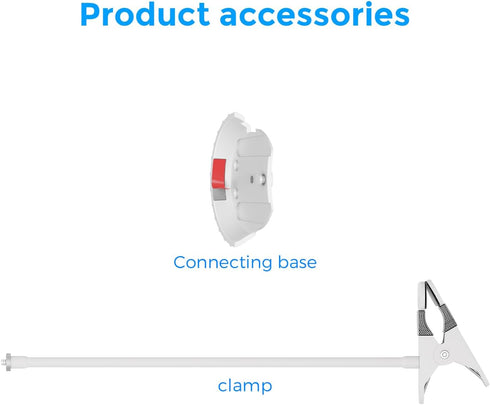 Product accessories

Connecting base

clamp